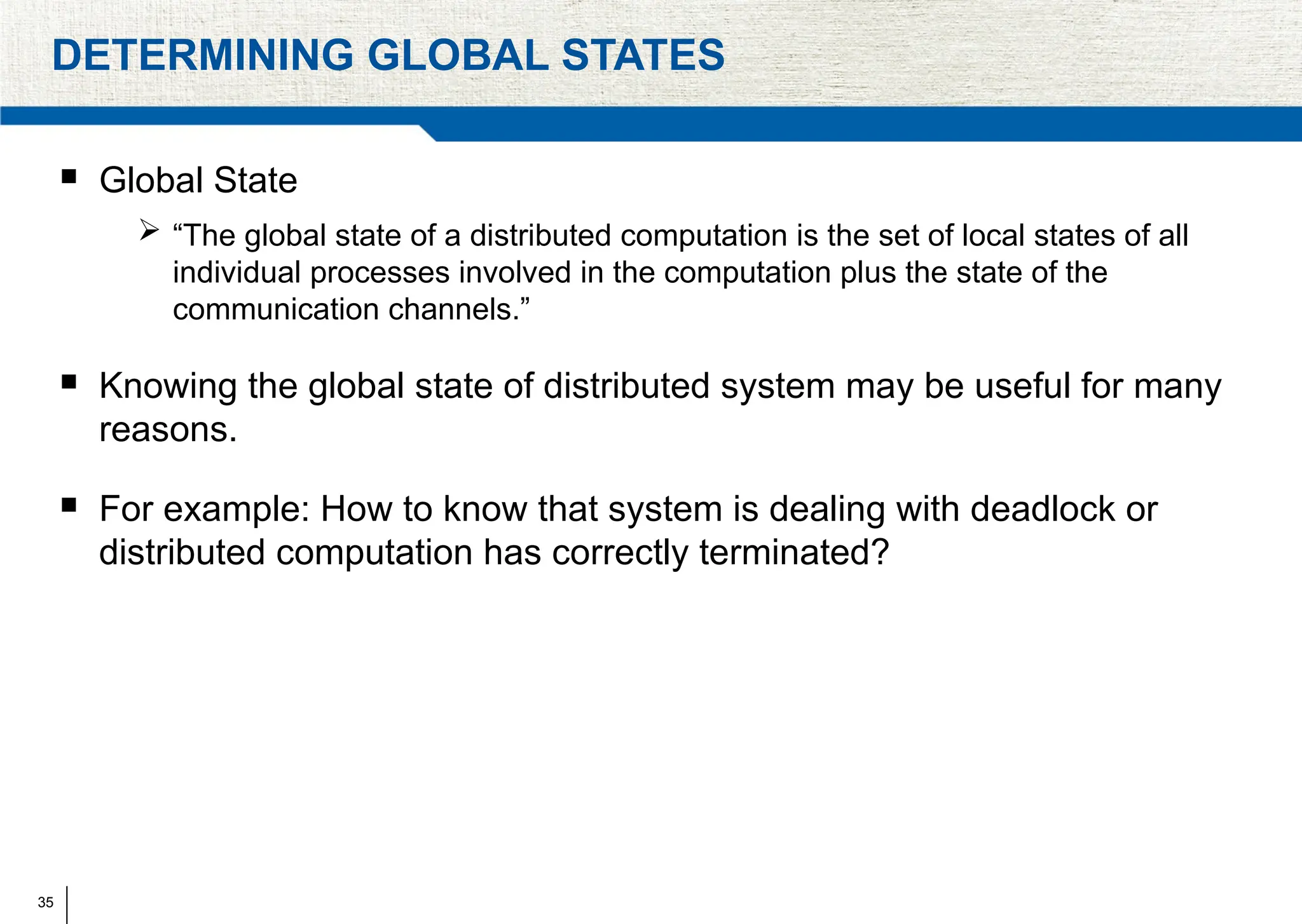 DETERMINING GLOBAL STATES

▪ Global State

➢ “The global state of a distributed computation is the set of local states of all individual processes involved in the computation plus the state of the communication channels.”

▪ Knowing the global state of distributed system may be useful for many reasons.

▪ For example: How to know that system is dealing with deadlock or distributed computation has correctly terminated?

35